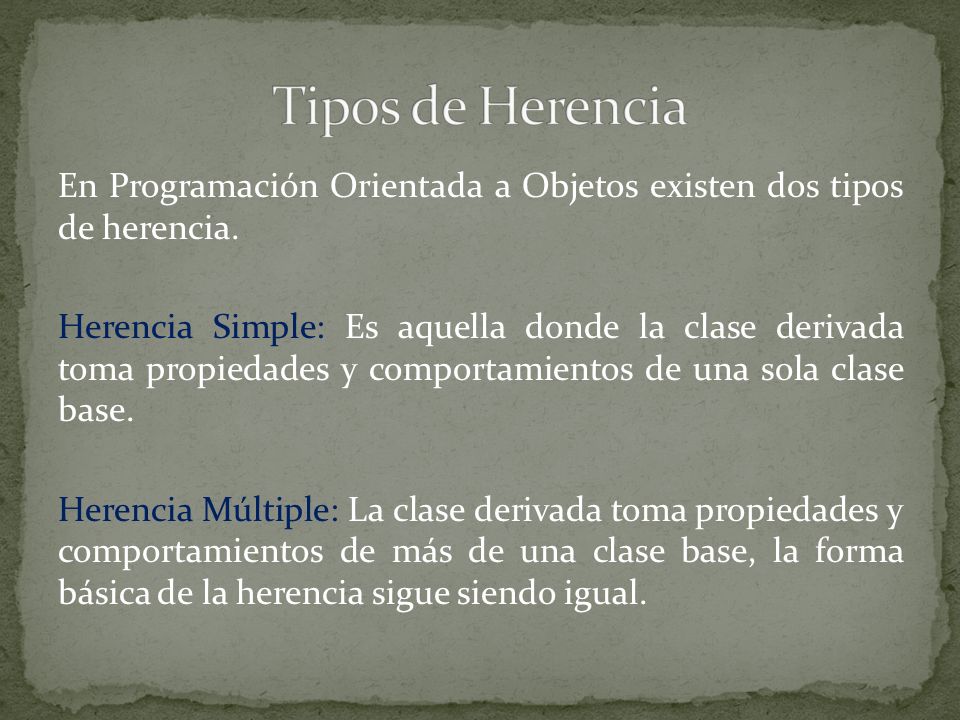 Tipos de Herencia

En Programación Orientada a Objetos existen dos tipos de herencia.

Herencia Simple: Es aquella donde la clase derivada toma propiedades y comportamientos de una sola clase base.

Herencia Múltiple: La clase derivada toma propiedades y comportamientos de más de una clase base, la forma básica de la herencia sigue siendo igual.